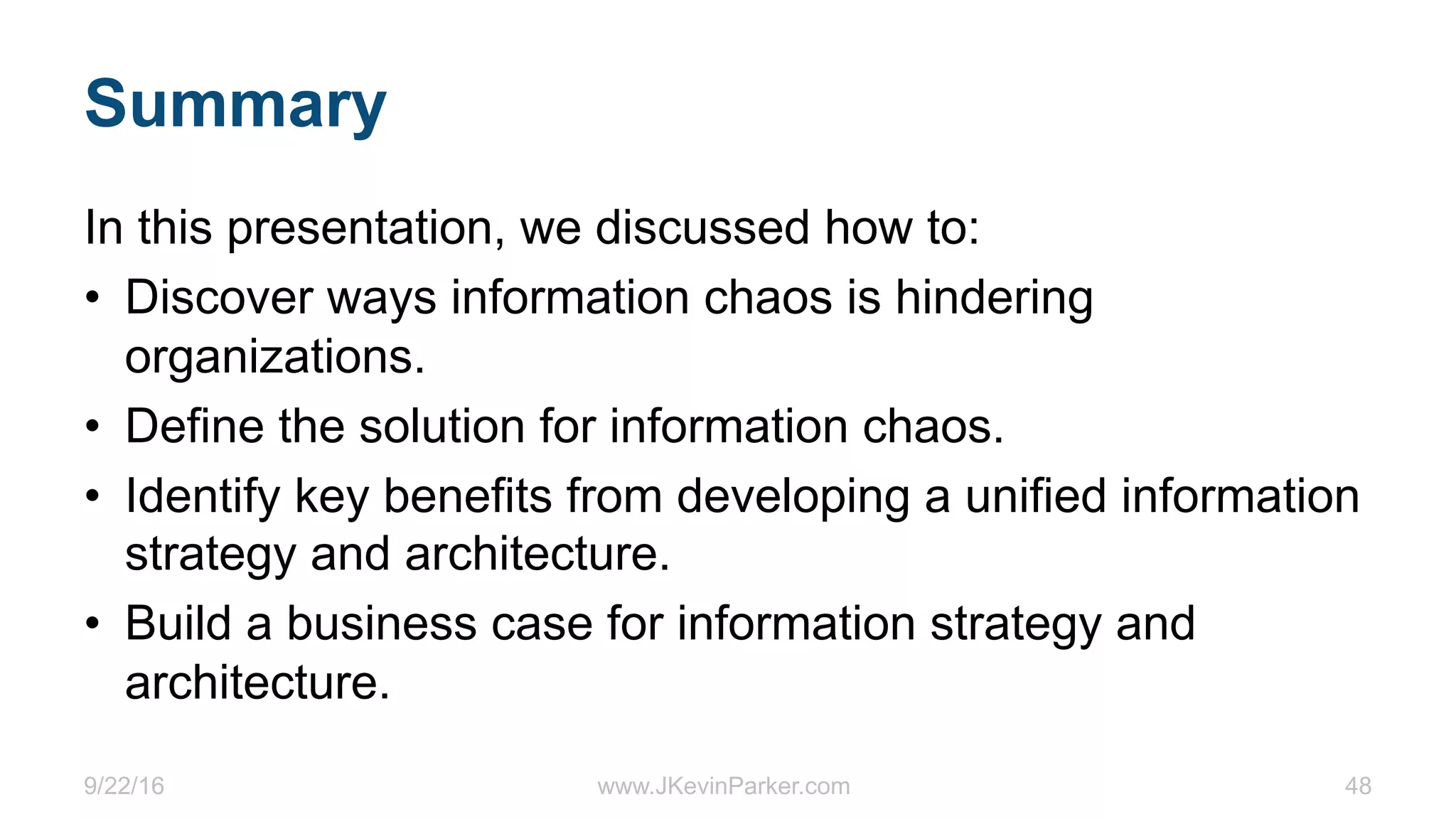 Summary

In this presentation, we discussed how to:

• Discover ways information chaos is hindering organizations.
• Define the solution for information chaos.
• Identify key benefits from developing a unified information strategy and architecture.
• Build a business case for information strategy and architecture.

9/22/16 www.JKevinParker.com 48